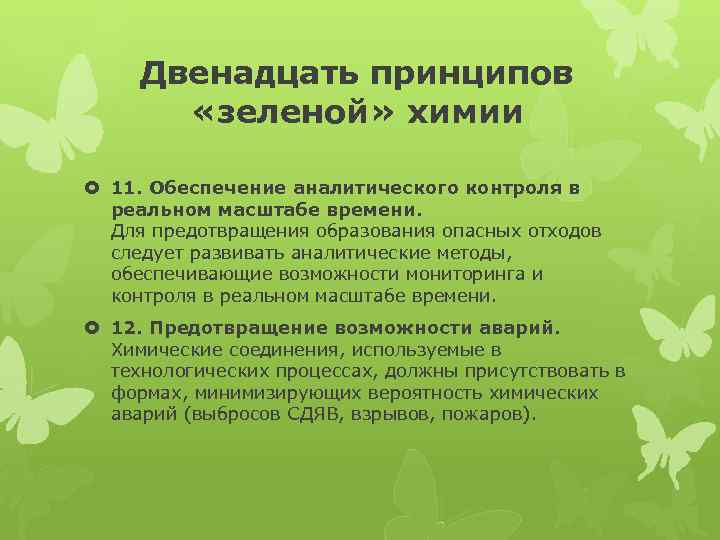 Двенадцать принципов «зеленой» химии

11. Обеспечение аналитического контроля в реальном масштабе времени.
Для предотвращения образования опасных отходов следует развивать аналитические методы, обеспечивающие возможности мониторинга и контроля в реальном масштабе времени.

12. Предотвращение возможности аварий.
Химические соединения, используемые в технологических процессах, должны присутствовать в формах, минимизирующих вероятность химических аварий (выбросов СДЯВ, взрывов, пожаров).